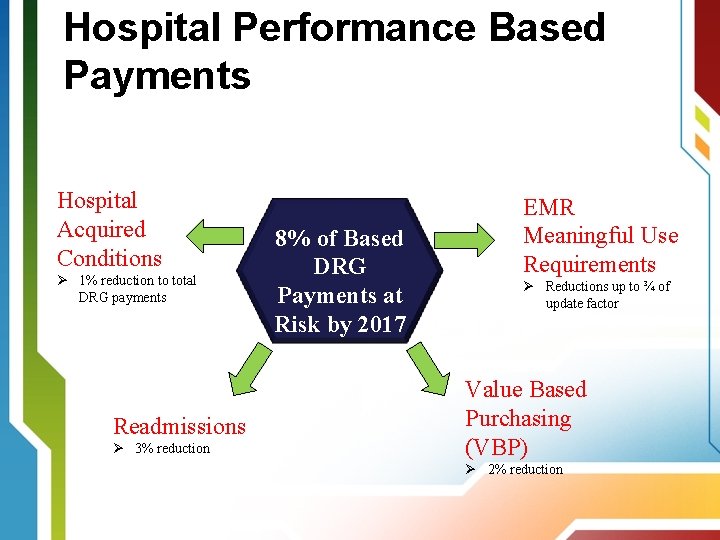 Hospital Performance Based Payments

Hospital Acquired Conditions
➢ 1% reduction to total DRG payments

8% of Based DRG Payments at Risk by 2017

EMR Meaningful Use Requirements
➢ Reductions up to ¾ of update factor

Readmissions
➢ 3% reduction

Value Based Purchasing (VBP)
➢ 2% reduction